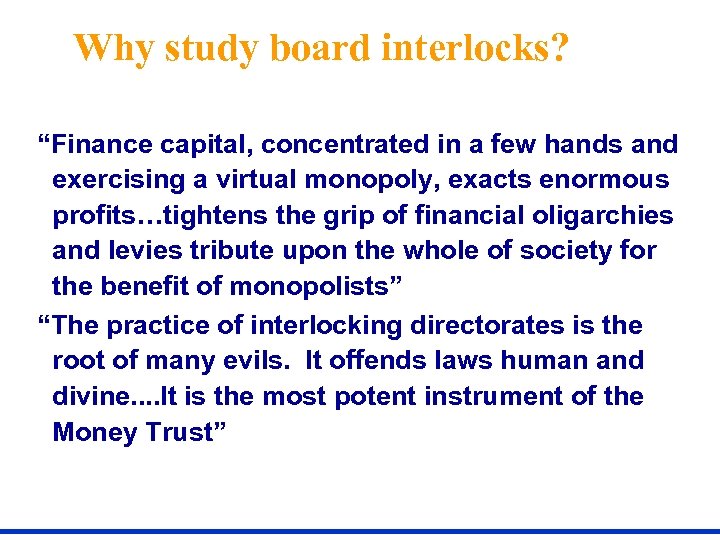 Why study board interlocks?

“Finance capital, concentrated in a few hands and exercising a virtual monopoly, exacts enormous profits…tightens the grip of financial oligarchies and levies tribute upon the whole of society for the benefit of monopolists”

“The practice of interlocking directorates is the root of many evils. It offends laws human and divine....It is the most potent instrument of the Money Trust”